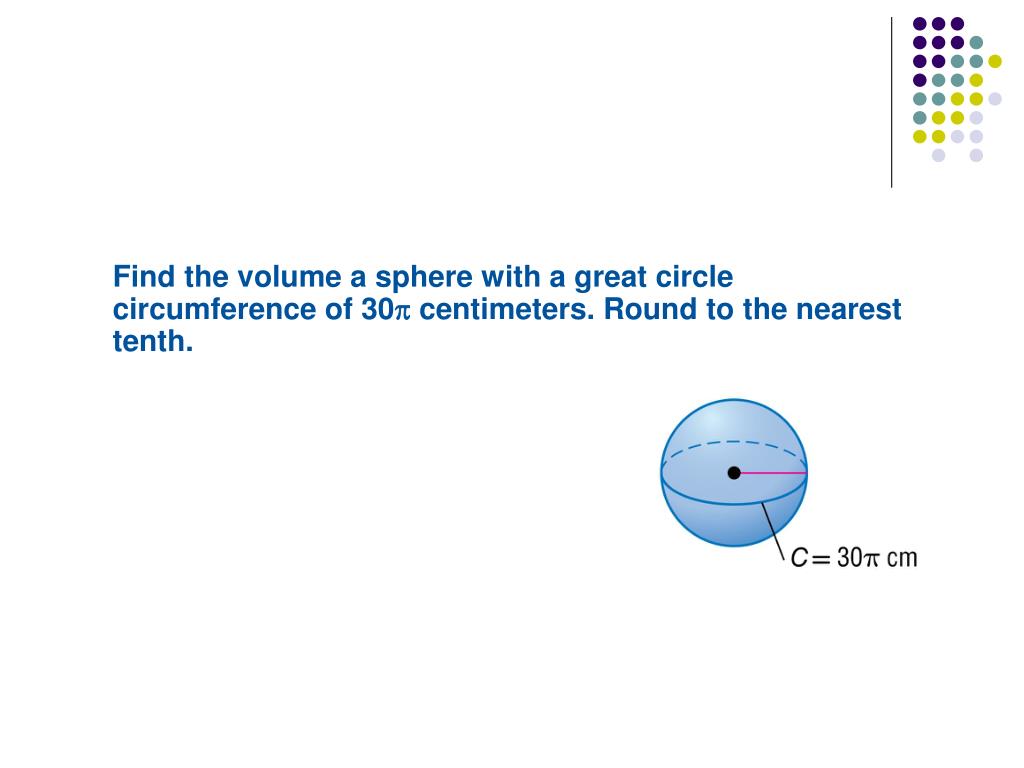 Find the volume a sphere with a great circle circumference of $30\pi$ centimeters. Round to the nearest tenth.

$C = 30\pi$ cm